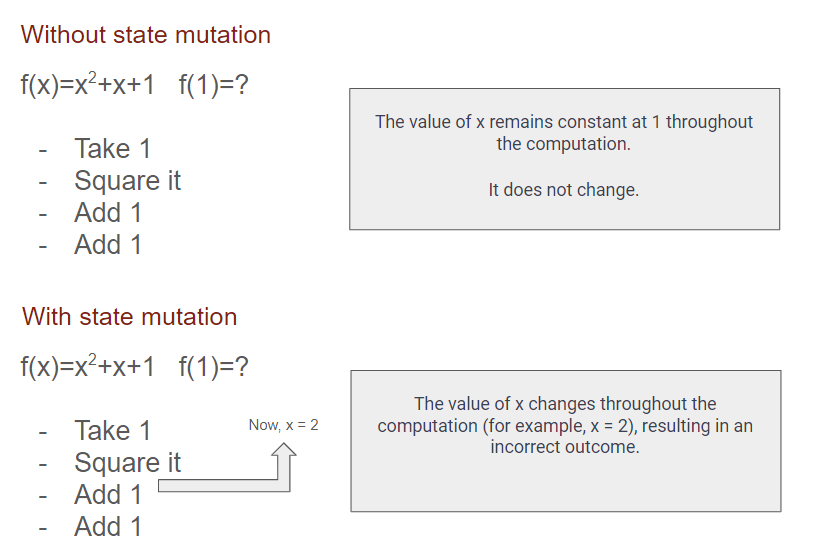 Without state mutation

$f(x)=x^2+x+1$   $f(1)=?$

- Take 1
- Square it
- Add 1
- Add 1

The value of x remains constant at 1 throughout the computation.

It does not change.

With state mutation

$f(x)=x^2+x+1$   $f(1)=?$

- Take 1
- Square it
- Add 1
- Add 1

Now, x = 2

The value of x changes throughout the computation (for example, x = 2), resulting in an incorrect outcome.